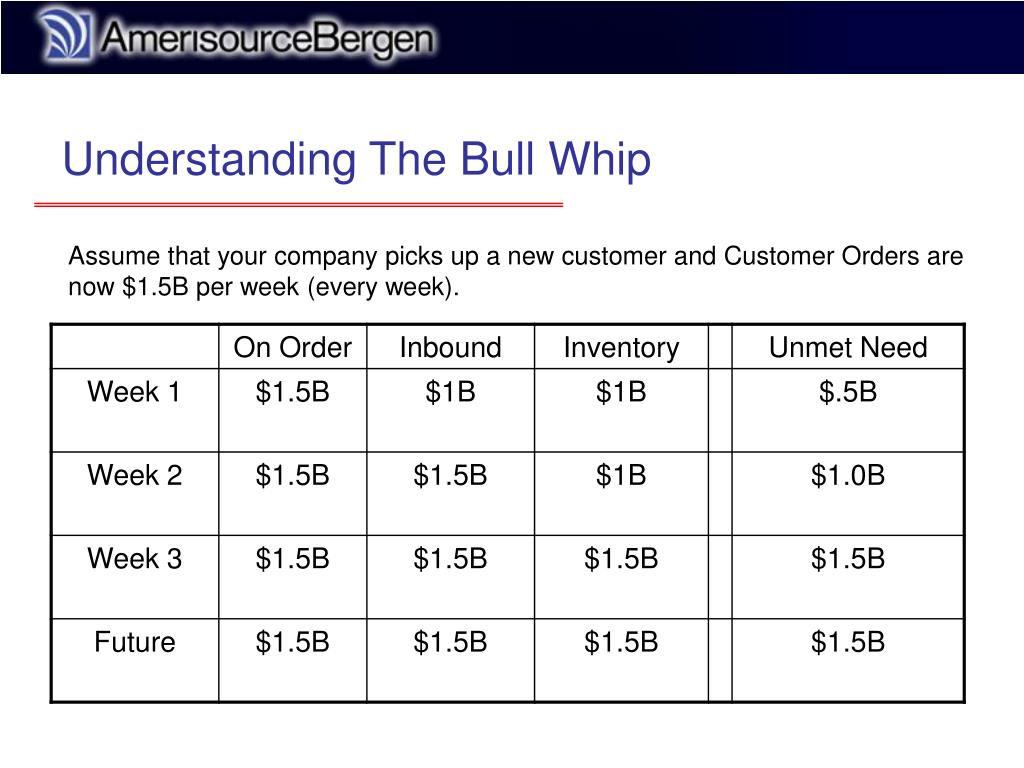 AmerisourceBergen

Understanding The Bull Whip

Assume that your company picks up a new customer and Customer Orders are now \$1.5B per week (every week).

| | On Order | Inbound | Inventory | | Unmet Need |
|---|---|---|---|---|---|
| Week 1 | \$1.5B | \$1B | \$1B | | \$.5B |
| Week 2 | \$1.5B | \$1.5B | \$1B | | \$1.0B |
| Week 3 | \$1.5B | \$1.5B | \$1.5B | | \$1.5B |
| Future | \$1.5B | \$1.5B | \$1.5B | | \$1.5B |